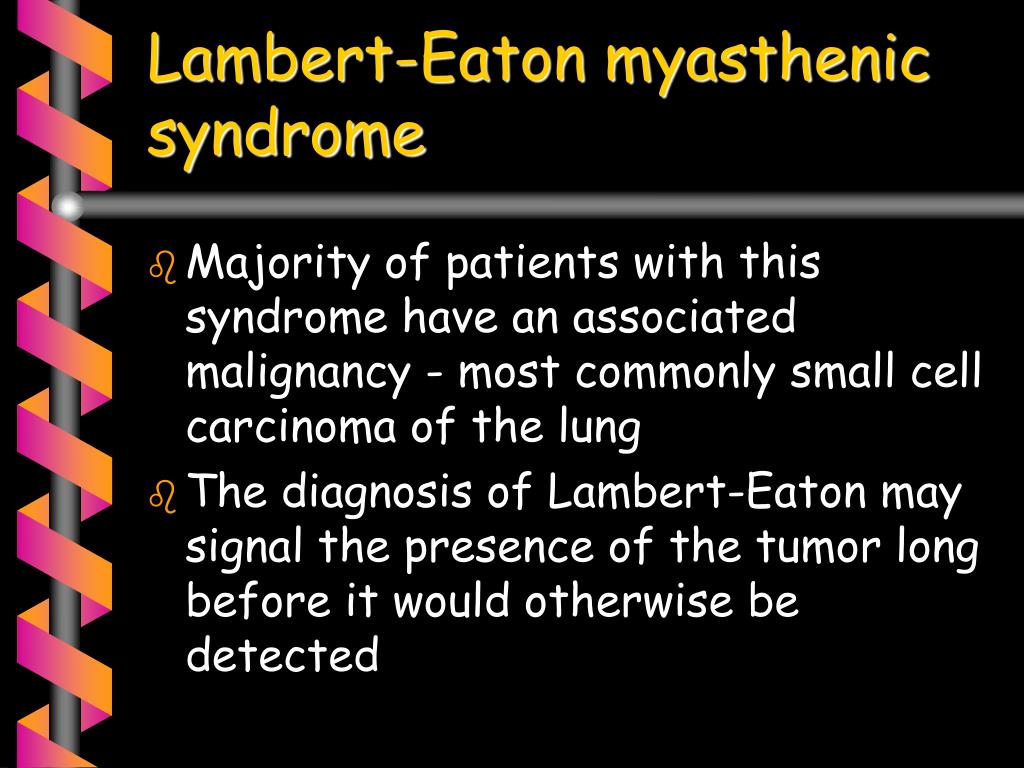 Lambert-Eaton myasthenic syndrome

Majority of patients with this syndrome have an associated malignancy - most commonly small cell carcinoma of the lung

The diagnosis of Lambert-Eaton may signal the presence of the tumor long before it would otherwise be detected